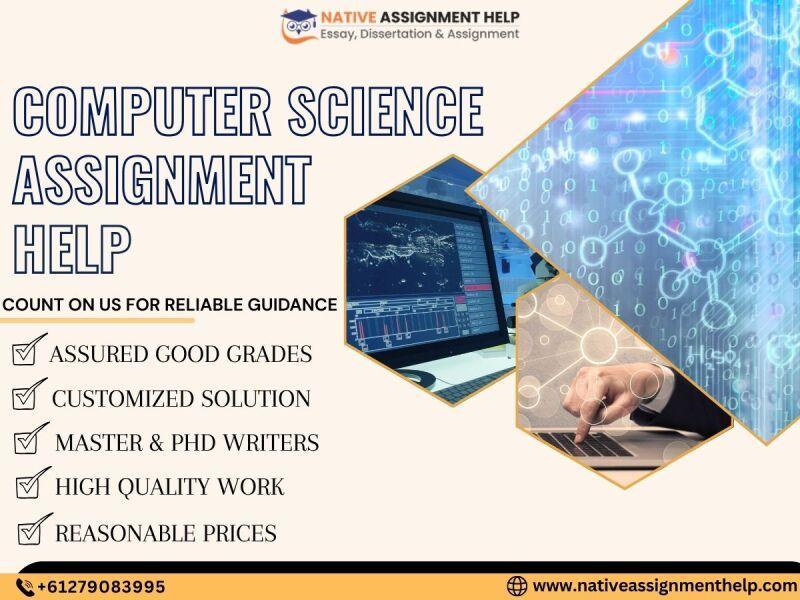 NATIVE ASSIGNMENT HELP
Essay, Dissertation & Assignment

COMPUTER SCIENCE ASSIGNMENT HELP

COUNT ON US FOR RELIABLE GUIDANCE

ASSURED GOOD GRADES
CUSTOMIZED SOLUTION
MASTER & PHD WRITERS
HIGH QUALITY WORK
REASONABLE PRICES

+61279083995
www.nativeassignmenthelp.com